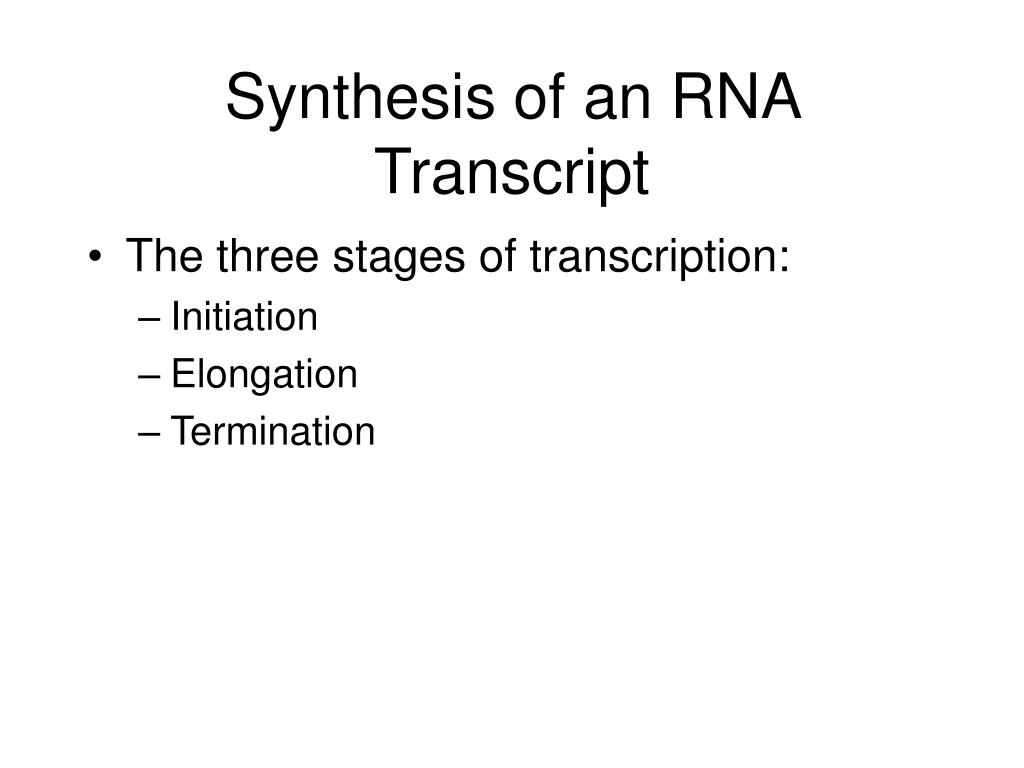 Synthesis of an RNA Transcript

• The three stages of transcription:
– Initiation
– Elongation
– Termination